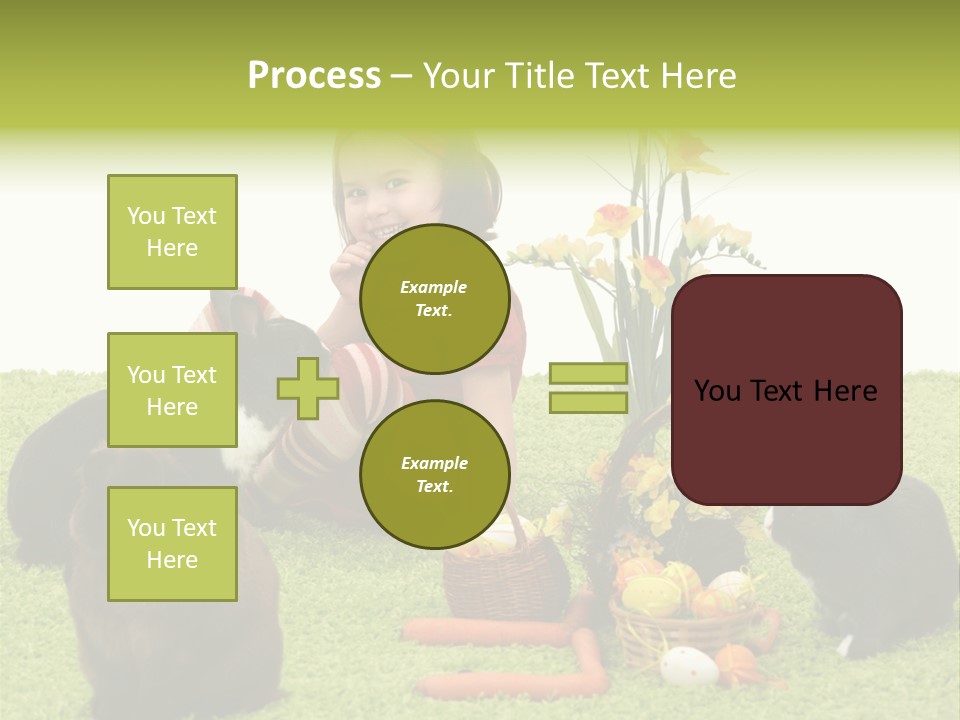 Process – Your Title Text Here

You Text Here

You Text Here

You Text Here

Example Text.

Example Text.

You Text Here